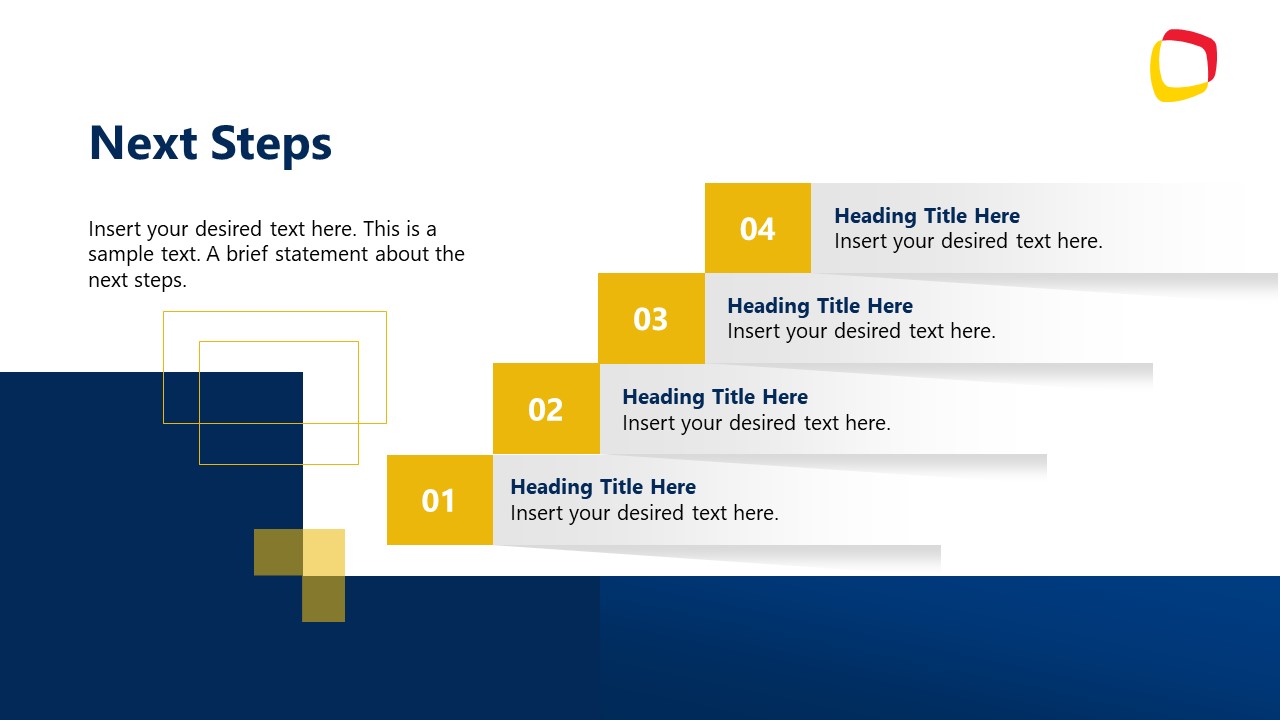 Next Steps

Insert your desired text here. This is a sample text. A brief statement about the next steps.

04
Heading Title Here
Insert your desired text here.

03
Heading Title Here
Insert your desired text here.

02
Heading Title Here
Insert your desired text here.

01
Heading Title Here
Insert your desired text here.